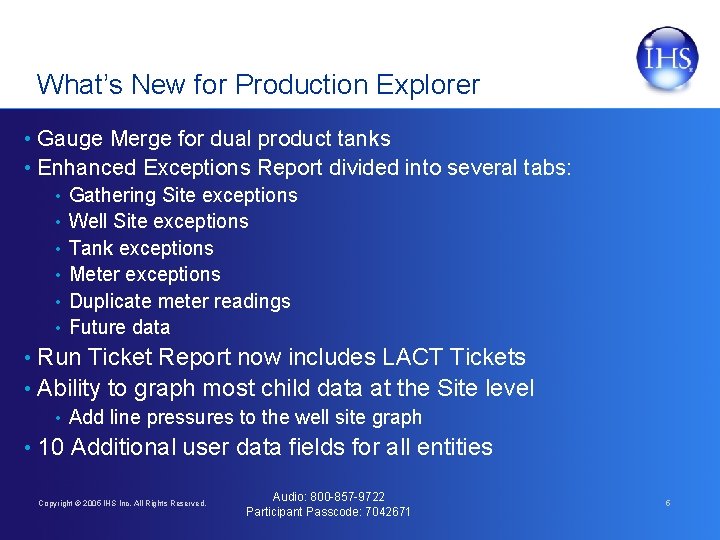 IHS

What's New for Production Explorer

• Gauge Merge for dual product tanks
• Enhanced Exceptions Report divided into several tabs:
  • Gathering Site exceptions
  • Well Site exceptions
  • Tank exceptions
  • Meter exceptions
  • Duplicate meter readings
  • Future data
• Run Ticket Report now includes LACT Tickets
• Ability to graph most child data at the Site level
  • Add line pressures to the well site graph
• 10 Additional user data fields for all entities

Copyright © 2006 IHS Inc. All Rights Reserved.

Audio: 800-857-9722
Participant Passcode: 7042671

6